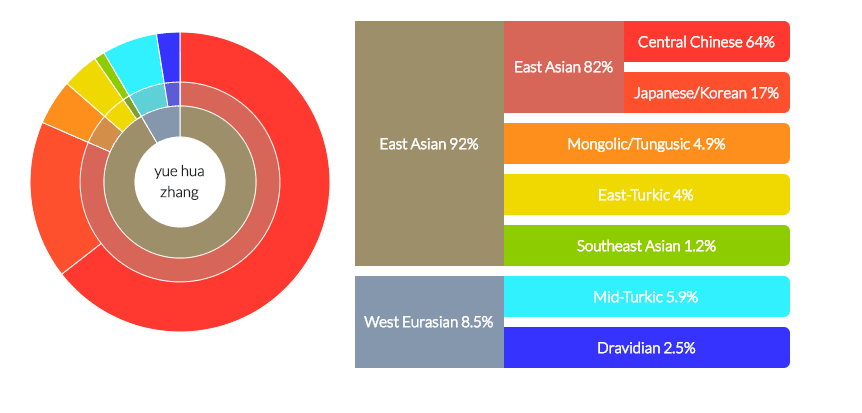 yue hua zhang

East Asian 92%

East Asian 82%

Central Chinese 64%

Japanese/Korean 17%

Mongolic/Tungusic 4.9%

East-Turkic 4%

Southeast Asian 1.2%

West Eurasian 8.5%

Mid-Turkic 5.9%

Dravidian 2.5%